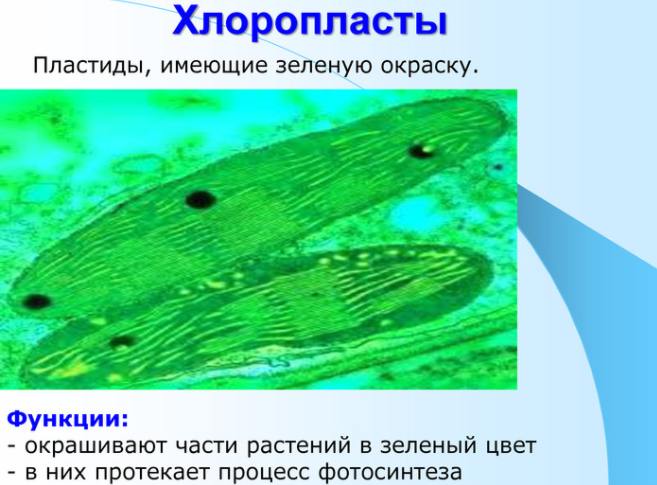 Хлоропласты

Пластиды, имеющие зеленую окраску.

Функции:
- окрашивают части растений в зеленый цвет
- в них протекает процесс фотосинтеза